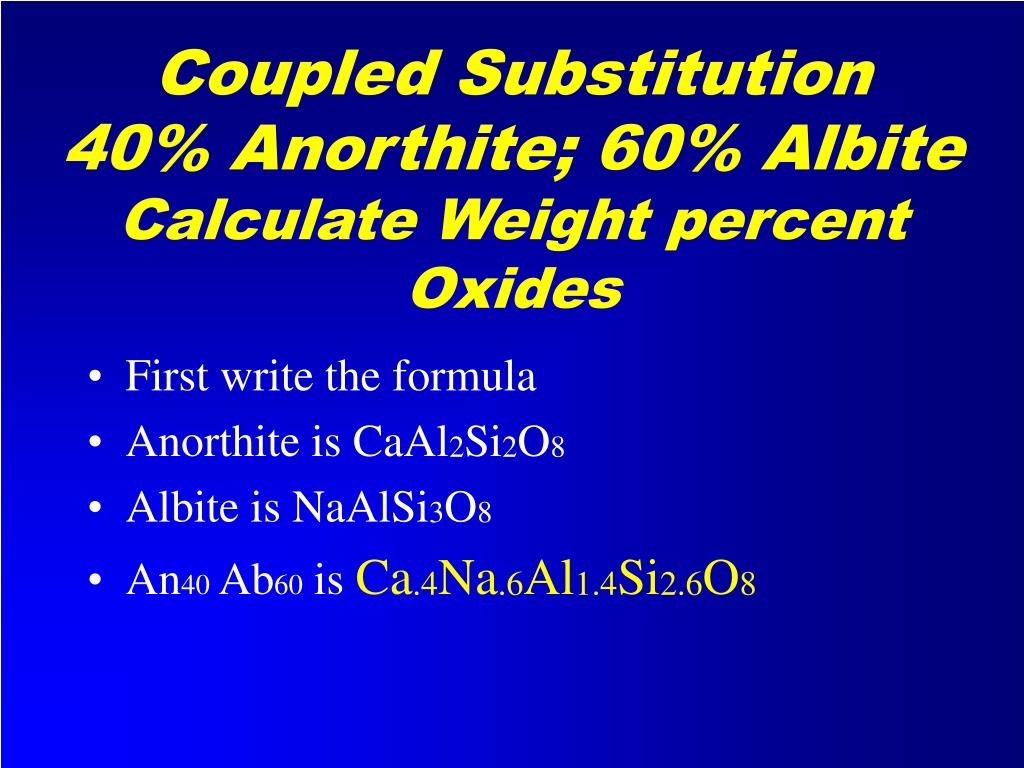 Coupled Substitution
40% Anorthite; 60% Albite
Calculate Weight percent Oxides

• First write the formula
• Anorthite is $CaAl_2Si_2O_8$
• Albite is $NaAlSi_3O_8$
• $An_{40}$ $Ab_{60}$ is $Ca_{.4}Na_{.6}Al_{1.4}Si_{2.6}O_8$